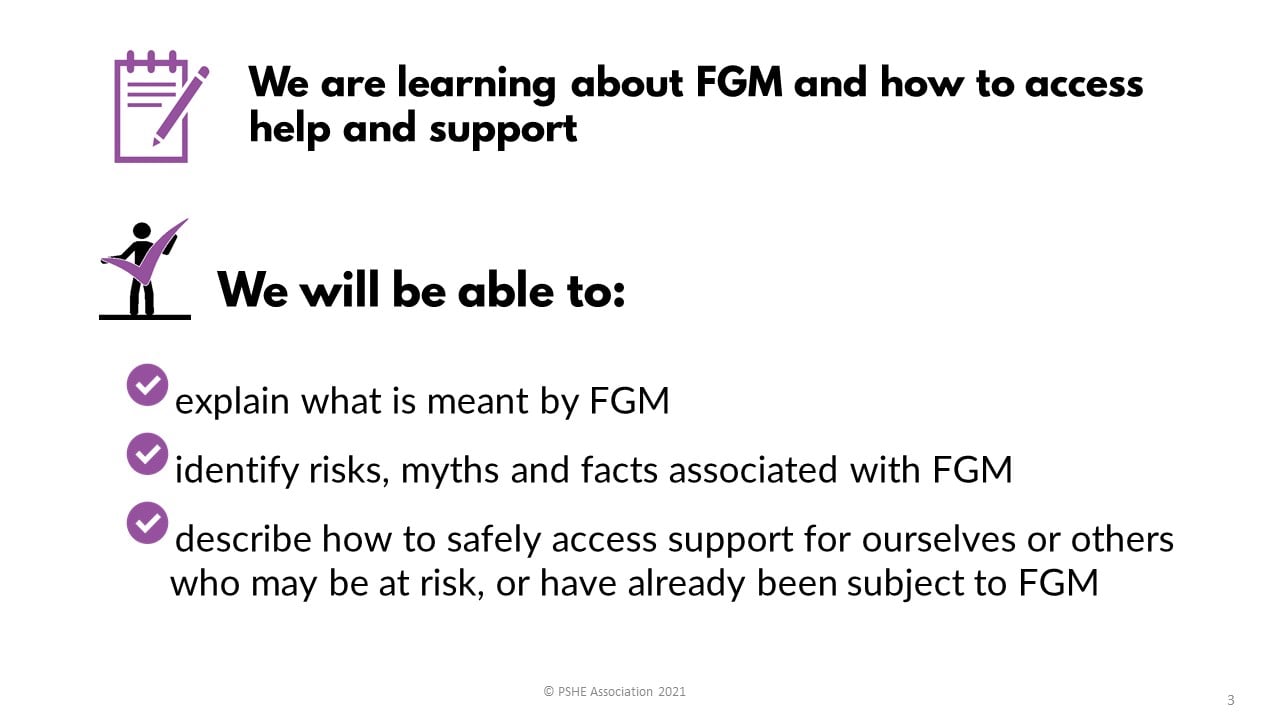 We are learning about FGM and how to access help and support

We will be able to:

explain what is meant by FGM

identify risks, myths and facts associated with FGM

describe how to safely access support for ourselves or others who may be at risk, or have already been subject to FGM

© PSHE Association 2021

3